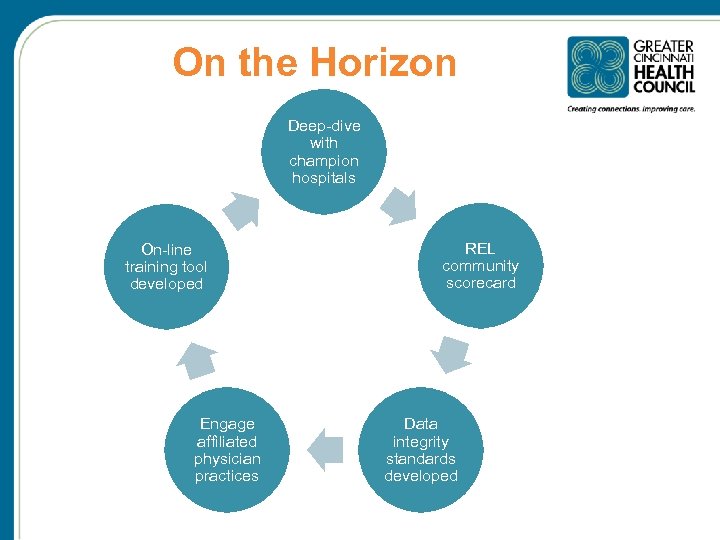 On the Horizon

GREATER CINCINNATI HEALTH COUNCIL

Creating connections. Improving care.

Deep-dive with champion hospitals

REL community scorecard

Data integrity standards developed

Engage affiliated physician practices

On-line training tool developed